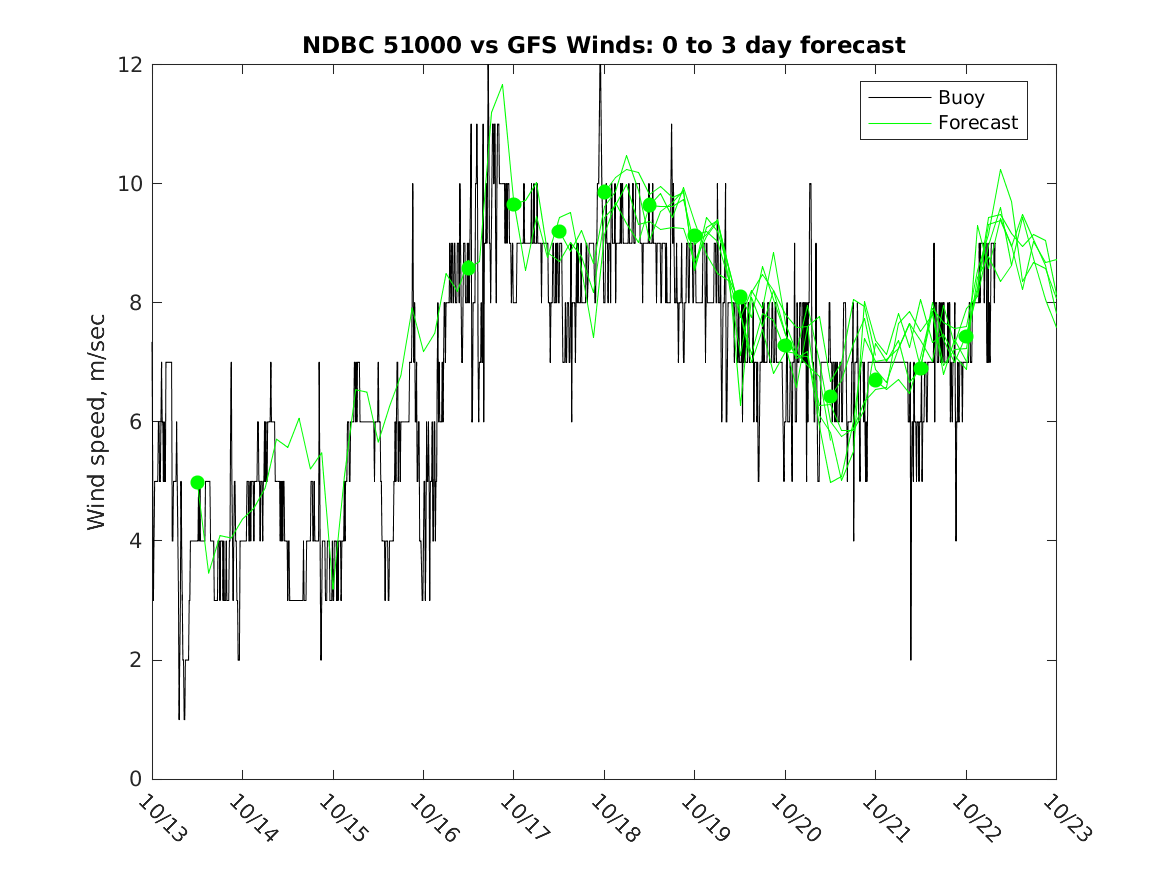 NDBC 51000 vs GFS Winds: 0 to 3 day forecast

Buoy
Forecast

Wind speed, m/sec

12
10
8
6
4
2
0

10/13
10/14
10/15
10/16
10/17
10/18
10/19
10/20
10/21
10/22
10/23